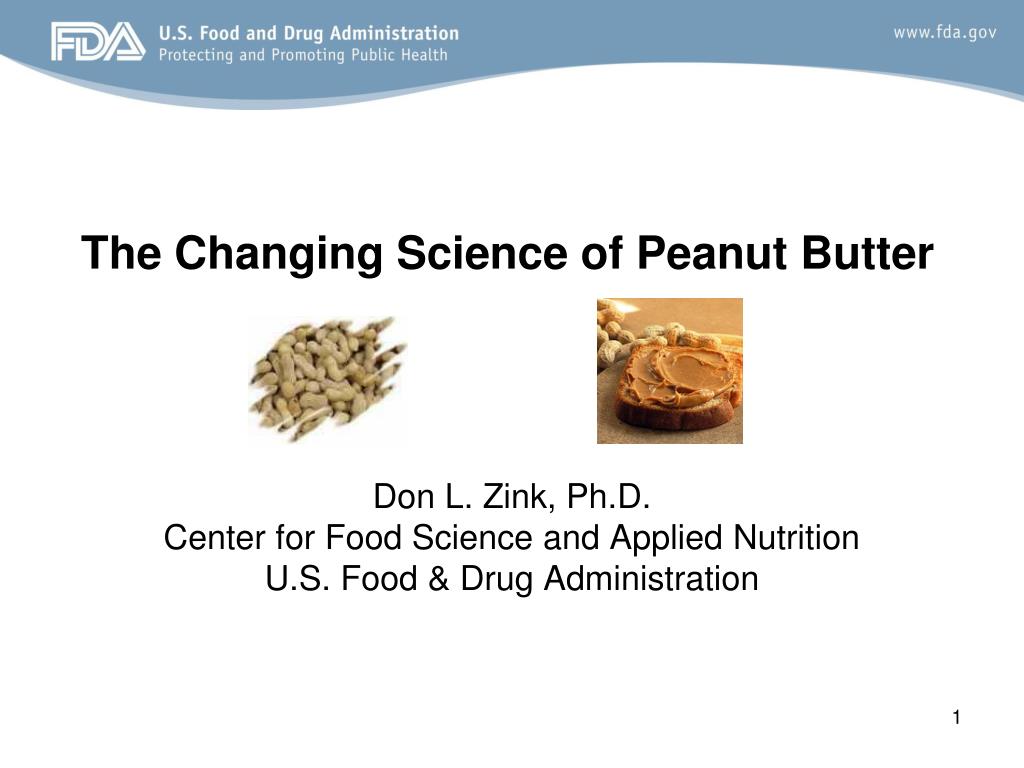 FDA U.S. Food and Drug Administration
Protecting and Promoting Public Health

www.fda.gov

The Changing Science of Peanut Butter

Don L. Zink, Ph.D.
Center for Food Science and Applied Nutrition
U.S. Food & Drug Administration

1